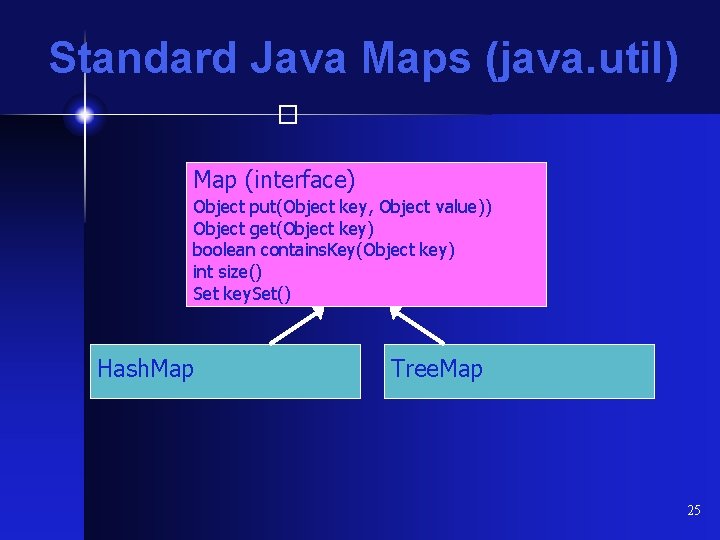 Standard Java Maps (java.util)

Map (interface)
Object put(Object key, Object value))
Object get(Object key)
boolean containsKey(Object key)
int size()
Set keySet()

HashMap

TreeMap

25